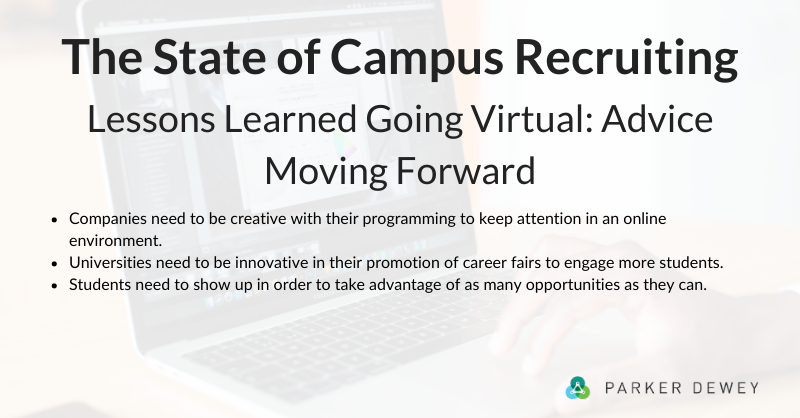 The State of Campus Recruiting

Lessons Learned Going Virtual: Advice Moving Forward

- Companies need to be creative with their programming to keep attention in an online environment.
- Universities need to be innovative in their promotion of career fairs to engage more students.
- Students need to show up in order to take advantage of as many opportunities as they can.

PARKER DEWEY